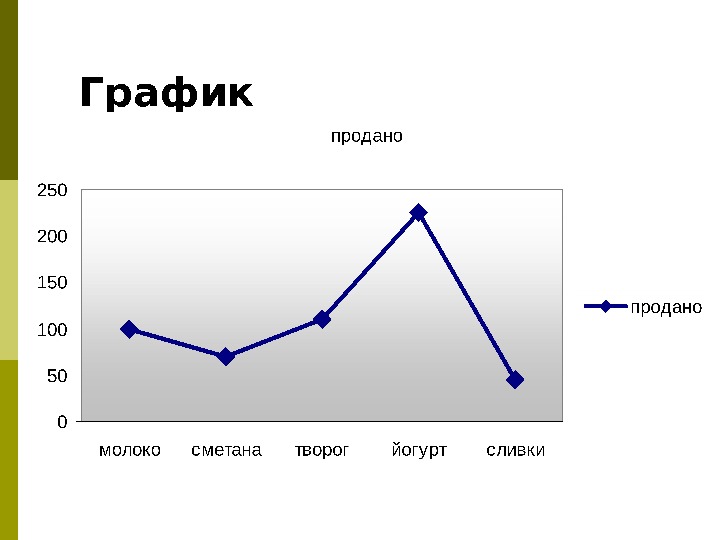 График

продано

250
200
150
100
50
0

молоко сметана творог йогурт сливки

продано